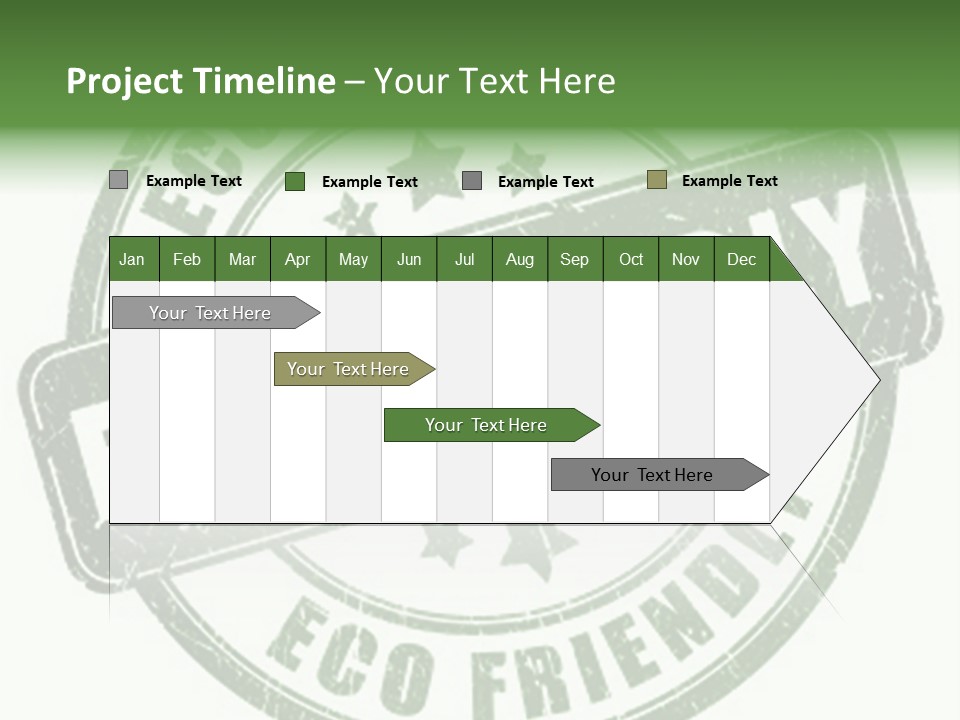 Project Timeline – Your Text Here

Example Text
Example Text
Example Text
Example Text

| Jan | Feb | Mar | Apr | May | Jun | Jul | Aug | Sep | Oct | Nov | Dec |
|---|---|---|---|---|---|---|---|---|---|---|---|

Your Text Here
Your Text Here
Your Text Here
Your Text Here

ECO FRIENDLY